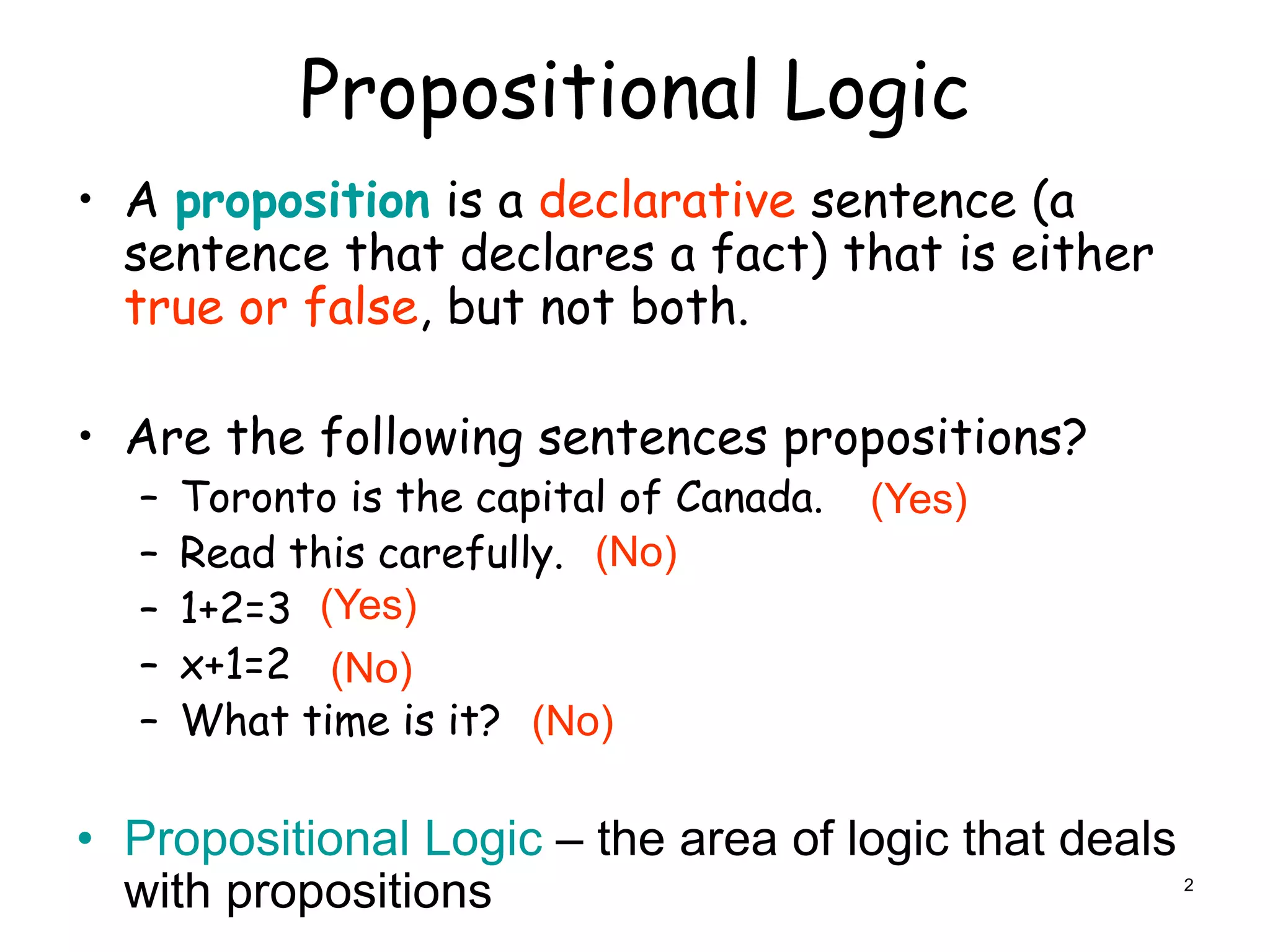 Propositional Logic

• A proposition is a declarative sentence (a sentence that declares a fact) that is either true or false, but not both.

• Are the following sentences propositions?
– Toronto is the capital of Canada. (Yes)
– Read this carefully. (No)
– $1+2=3$ (Yes)
– $x+1=2$ (No)
– What time is it? (No)

• Propositional Logic – the area of logic that deals with propositions

2